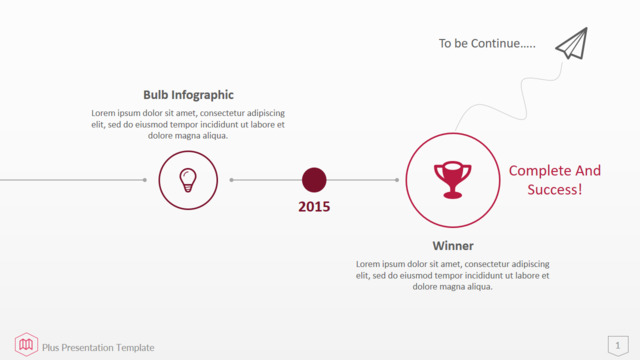 To be Continue.....

Bulb Infographic

Lorem ipsum dolor sit amet, consectetur adipiscing elit, sed do eiusmod tempor incididunt ut labore et dolore magna aliqua.

2015

Complete And Success!

Winner

Lorem ipsum dolor sit amet, consectetur adipiscing elit, sed do eiusmod tempor incididunt ut labore et dolore magna aliqua.

Plus Presentation Template

1